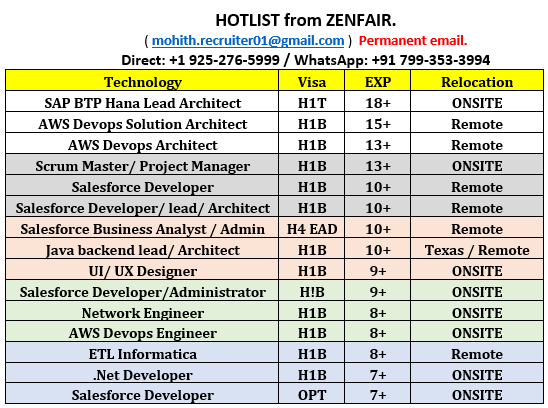 HOTLIST from ZENFAIR.

( mohith.recruiter01@gmail.com ) Permanent email.

Direct: +1 925-276-5999 / WhatsApp: +91 799-353-3994

| Technology | Visa | EXP | Relocation |
|---|---|---|---|
| SAP BTP Hana Lead Architect | H1T | 18+ | ONSITE |
| AWS Devops Solution Architect | H1B | 15+ | Remote |
| AWS Devops Architect | H1B | 13+ | Remote |
| Scrum Master/ Project Manager | H1B | 13+ | ONSITE |
| Salesforce Developer | H1B | 10+ | Remote |
| Salesforce Developer/ lead/ Architect | H1B | 10+ | Remote |
| Salesforce Business Analyst / Admin | H4 EAD | 10+ | Remote |
| Java backend lead/ Architect | H1B | 10+ | Texas / Remote |
| UI/ UX Designer | H1B | 9+ | ONSITE |
| Salesforce Developer/Administrator | H!B | 9+ | ONSITE |
| Network Engineer | H1B | 8+ | ONSITE |
| AWS Devops Engineer | H1B | 8+ | ONSITE |
| ETL Informatica | H1B | 8+ | Remote |
| .Net Developer | H1B | 7+ | ONSITE |
| Salesforce Developer | OPT | 7+ | ONSITE |